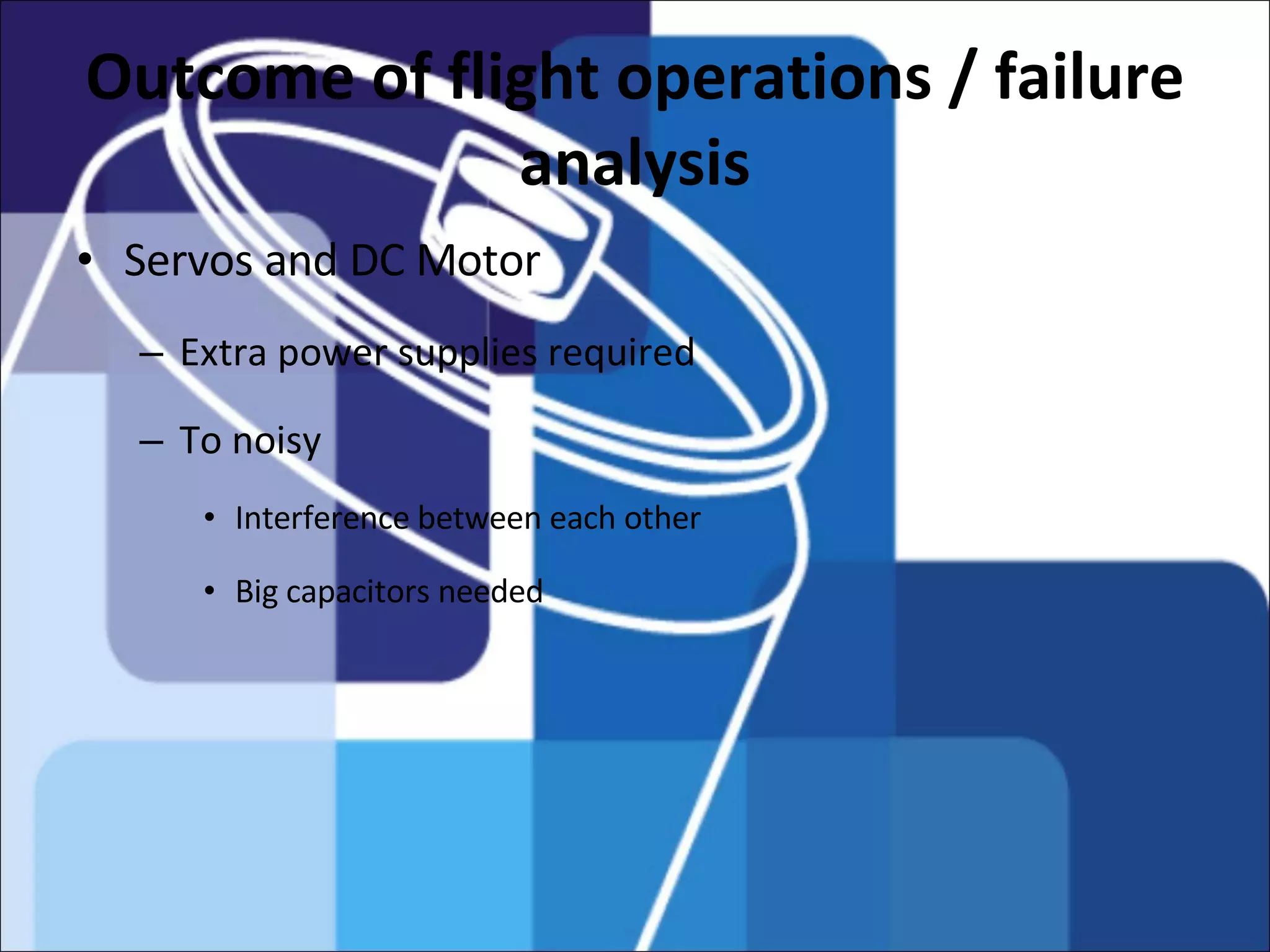 Outcome of flight operations / failure analysis

• Servos and DC Motor

– Extra power supplies required

– To noisy

• Interference between each other

• Big capacitors needed